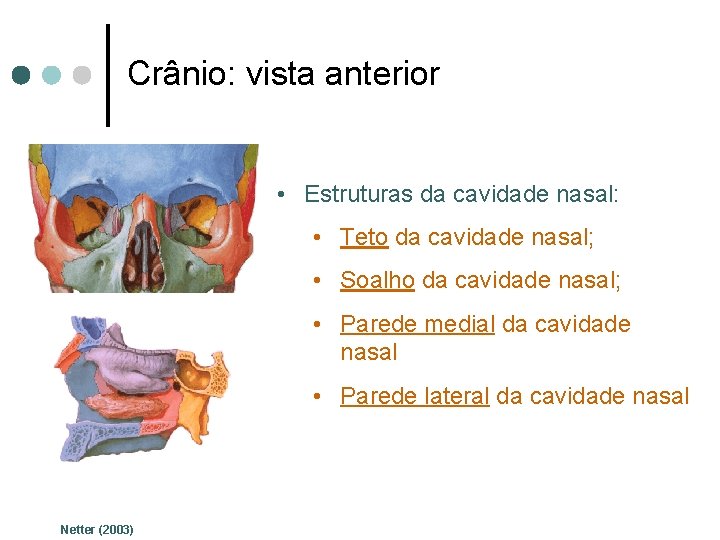 Crânio: vista anterior

• Estruturas da cavidade nasal:
  • Teto da cavidade nasal;
  • Soalho da cavidade nasal;
  • Parede medial da cavidade nasal
  • Parede lateral da cavidade nasal

Netter (2003)